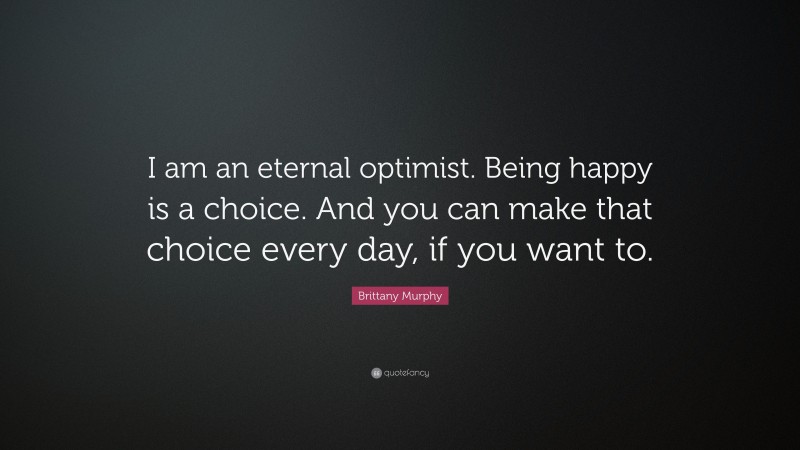 I am an eternal optimist. Being happy is a choice. And you can make that choice every day, if you want to.

Brittany Murphy

quotefancy